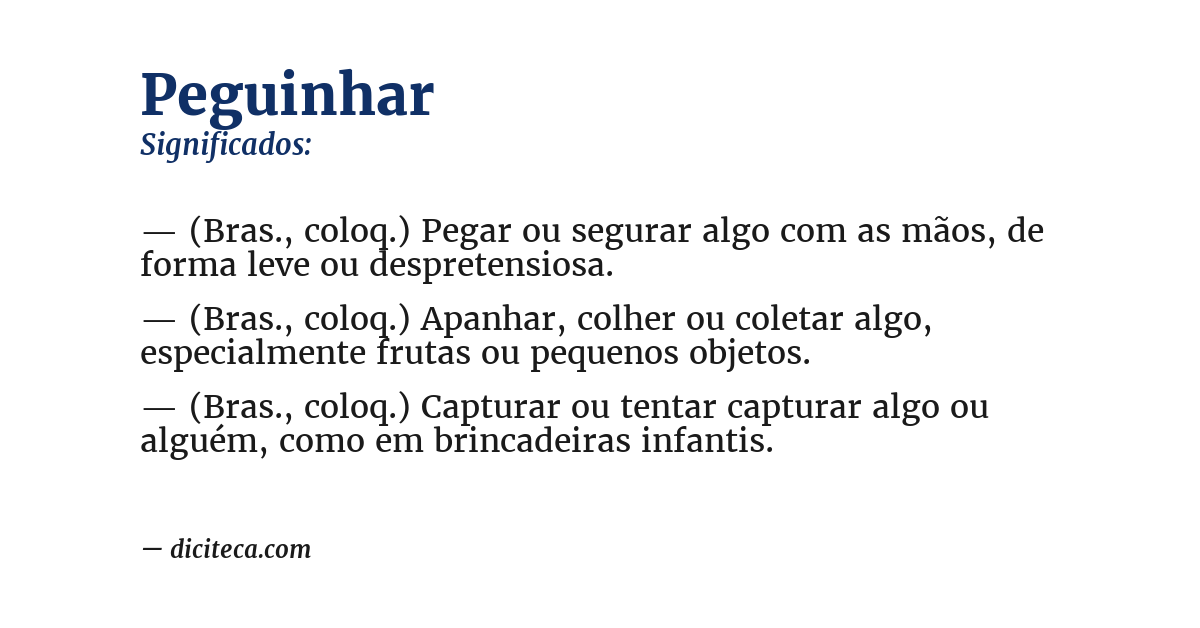 Peguinhar
Significados:

— (Bras., coloq.) Pegar ou segurar algo com as mãos, de forma leve ou despretensiosa.

— (Bras., coloq.) Apanhar, colher ou coletar algo, especialmente frutas ou pequenos objetos.

— (Bras., coloq.) Capturar ou tentar capturar algo ou alguém, como em brincadeiras infantis.

— diciteca.com